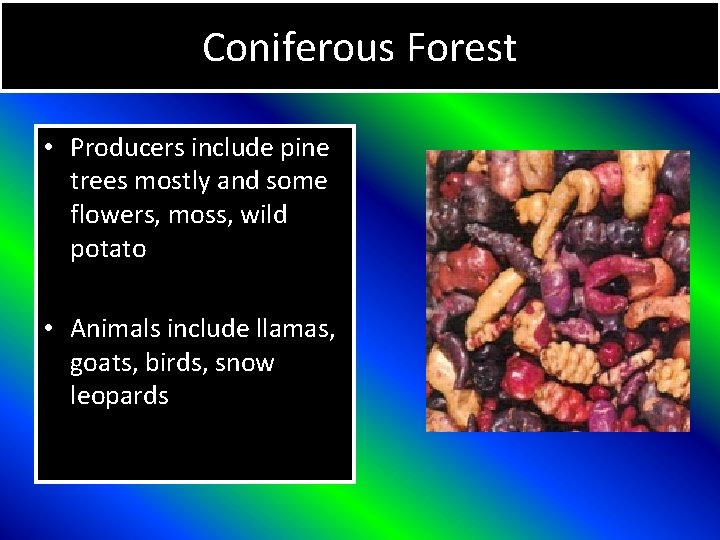 Coniferous Forest

• Producers include pine trees mostly and some flowers, moss, wild potato

• Animals include llamas, goats, birds, snow leopards